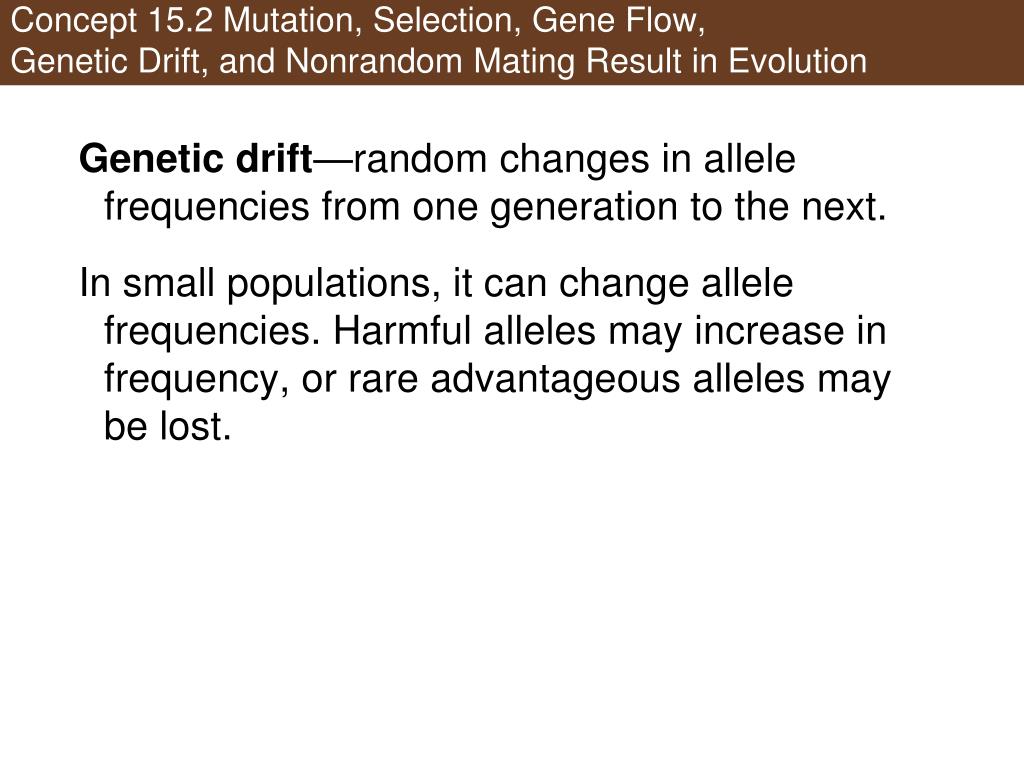 Concept 15.2 Mutation, Selection, Gene Flow, Genetic Drift, and Nonrandom Mating Result in Evolution

Genetic drift—random changes in allele frequencies from one generation to the next.

In small populations, it can change allele frequencies. Harmful alleles may increase in frequency, or rare advantageous alleles may be lost.